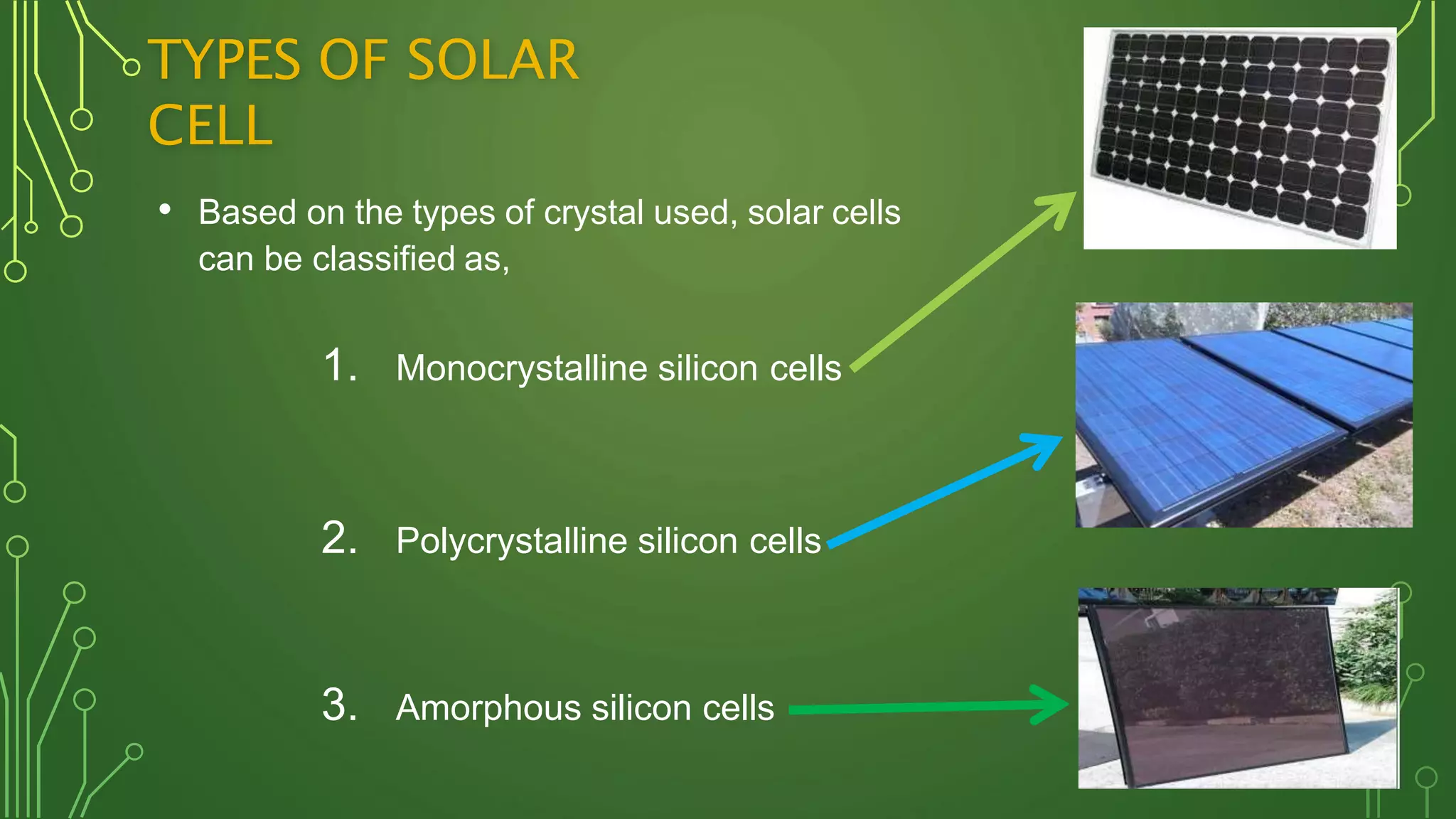 TYPES OF SOLAR CELL

• Based on the types of crystal used, solar cells can be classified as,

1. Monocrystalline silicon cells

2. Polycrystalline silicon cells

3. Amorphous silicon cells